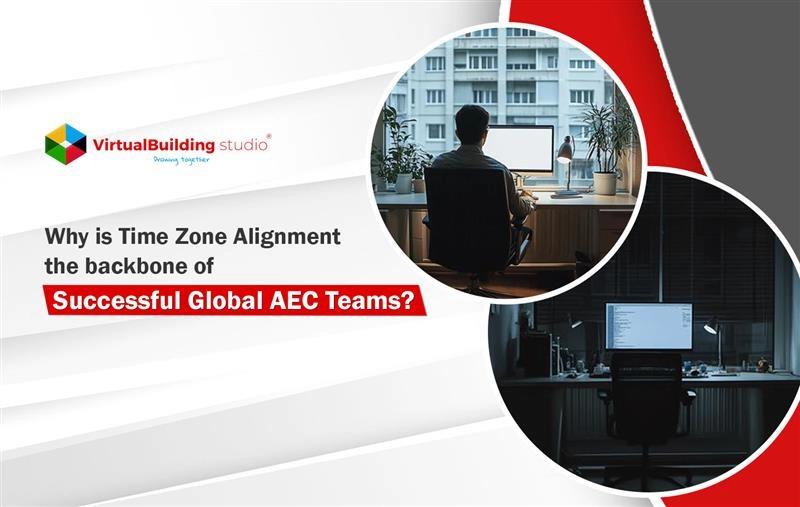 VirtualBuilding studio®
Growing together

Why is Time Zone Alignment the backbone of Successful Global AEC Teams?